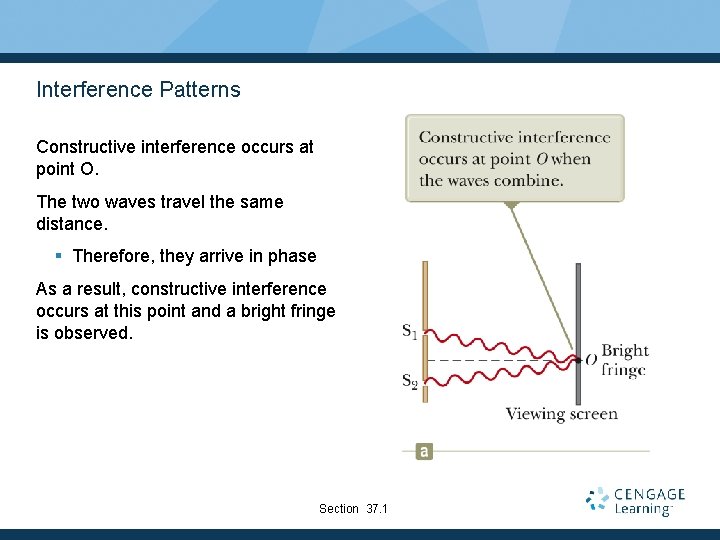 Interference Patterns

Constructive interference occurs at point O.

The two waves travel the same distance.

▪ Therefore, they arrive in phase

As a result, constructive interference occurs at this point and a bright fringe is observed.

Constructive interference occurs at point $O$ when the waves combine.

$S_1$

$S_2$

$O$ Bright fringe

Viewing screen

a

Section 37.1

CENGAGE Learning